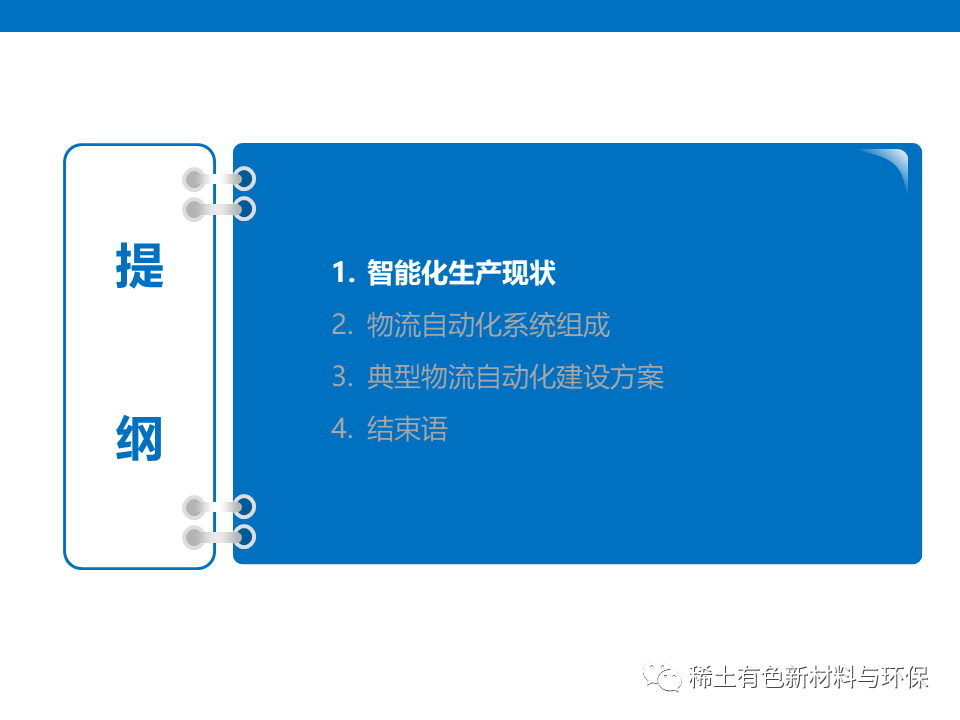 提

纲

1. 智能化生产现状
2. 物流自动化系统组成
3. 典型物流自动化建设方案
4. 结束语

稀土有色新材料与环保